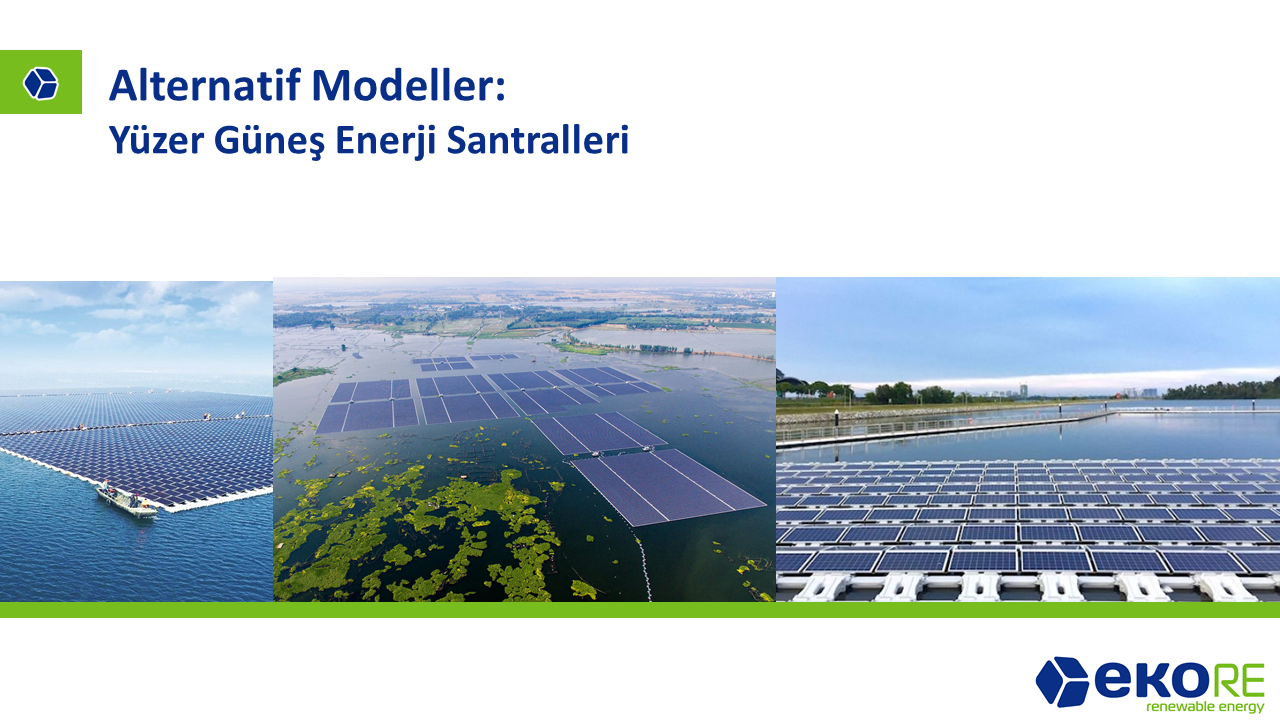 Alternatif Modeller:
Yüzer Güneş Enerji Santralleri

ekoRE
renewable energy